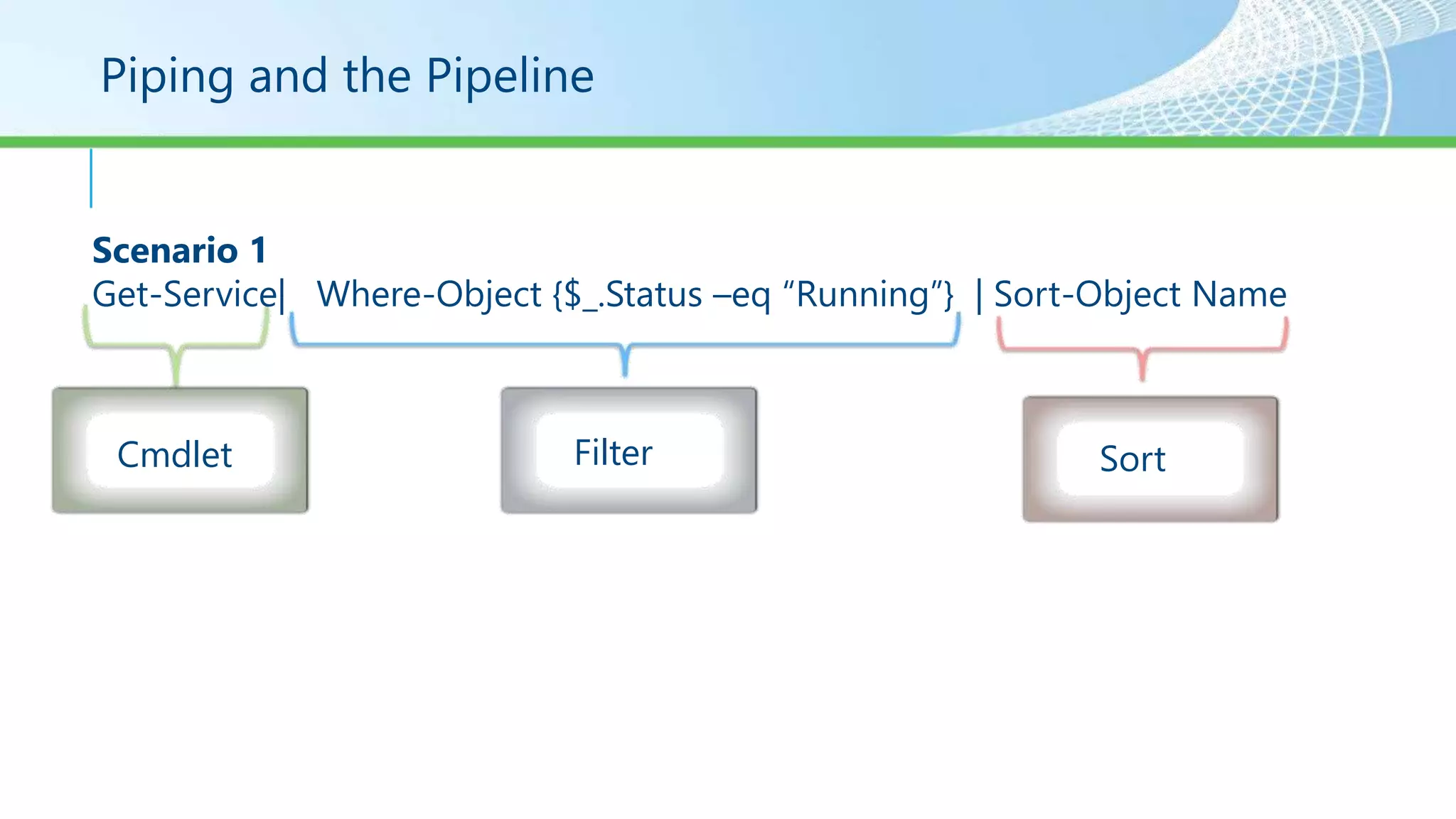 Piping and the Pipeline

**Scenario 1**
Get-Service| Where-Object {$_.Status –eq “Running”} | Sort-Object Name

Cmdlet

Filter

Sort